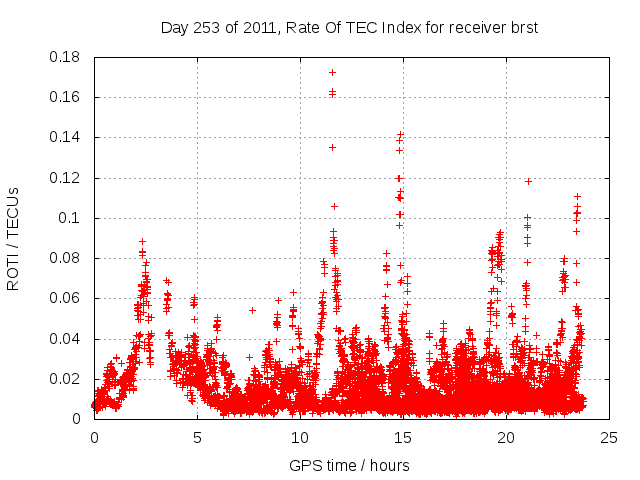 Day 253 of 2011, Rate Of TEC Index for receiver brst

ROTI / TECUs

0.18
0.16
0.14
0.12
0.1
0.08
0.06
0.04
0.02
0

0
5
10
15
20
25

GPS time / hours